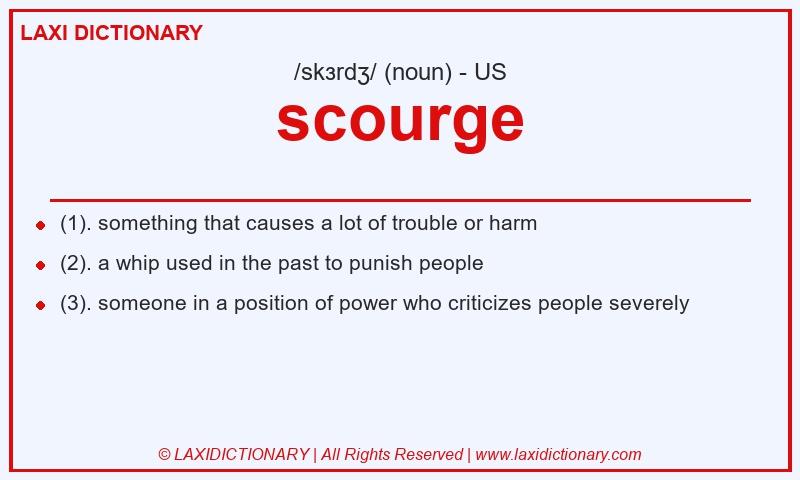 LAXI DICTIONARY

/skɜrdʒ/ (noun) - US

scourge

- (1). something that causes a lot of trouble or harm
- (2). a whip used in the past to punish people
- (3). someone in a position of power who criticizes people severely

© LAXIDICTIONARY | All Rights Reserved | www.laxidictionary.com